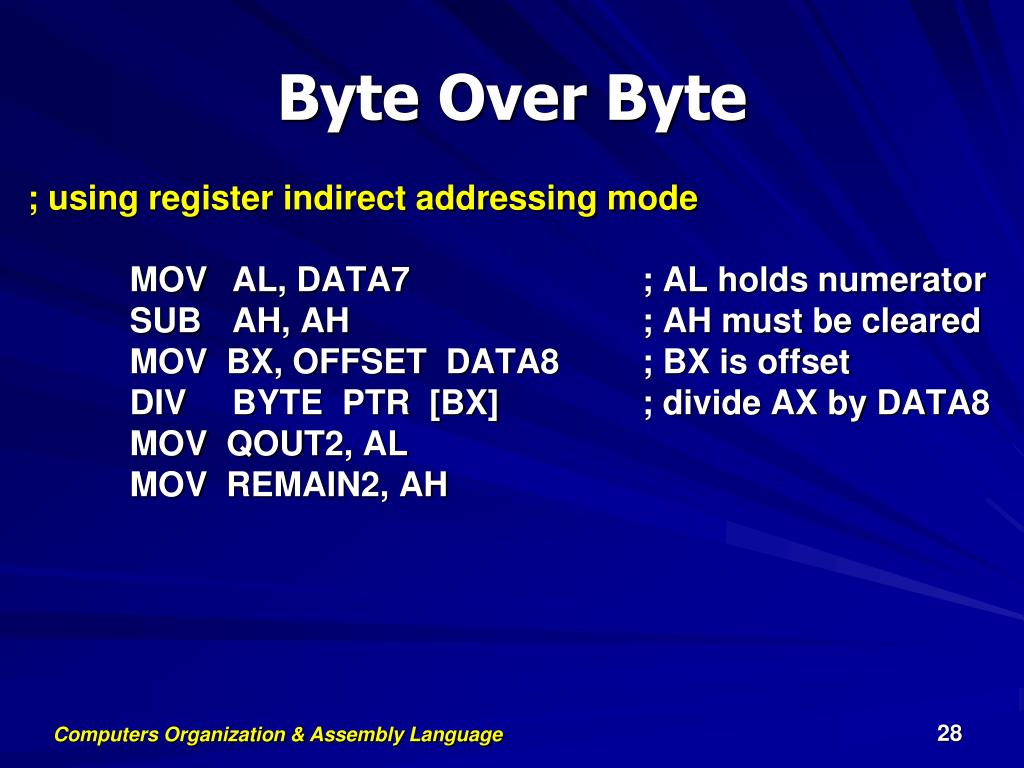 Byte Over Byte

; using register indirect addressing mode

MOV AL, DATA7 ; AL holds numerator
SUB AH, AH ; AH must be cleared
MOV BX, OFFSET DATA8 ; BX is offset
DIV BYTE PTR [BX] ; divide AX by DATA8
MOV QOUT2, AL
MOV REMAIN2, AH

Computers Organization & Assembly Language

28